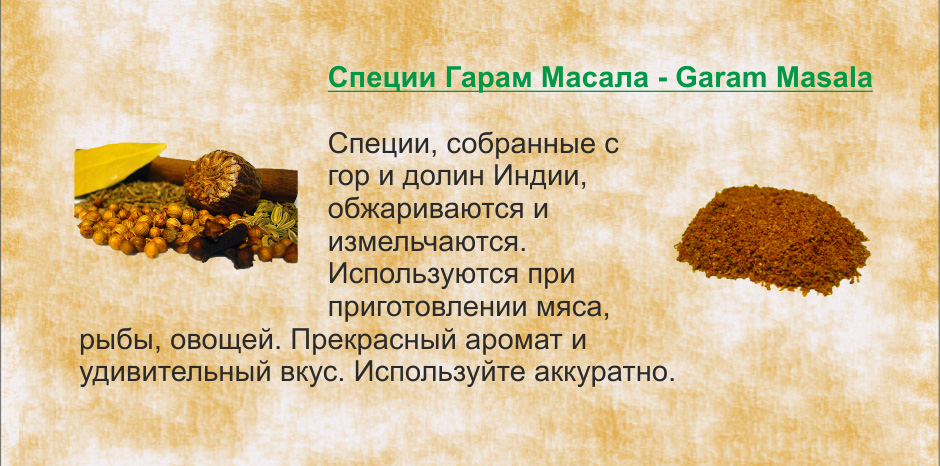 Специи Гарам Масала - Garam Masala

Специи, собранные с гор и долин Индии, обжариваются и измельчаются. Используются при приготовлении мяса, рыбы, овощей. Прекрасный аромат и удивительный вкус. Используйте аккуратно.